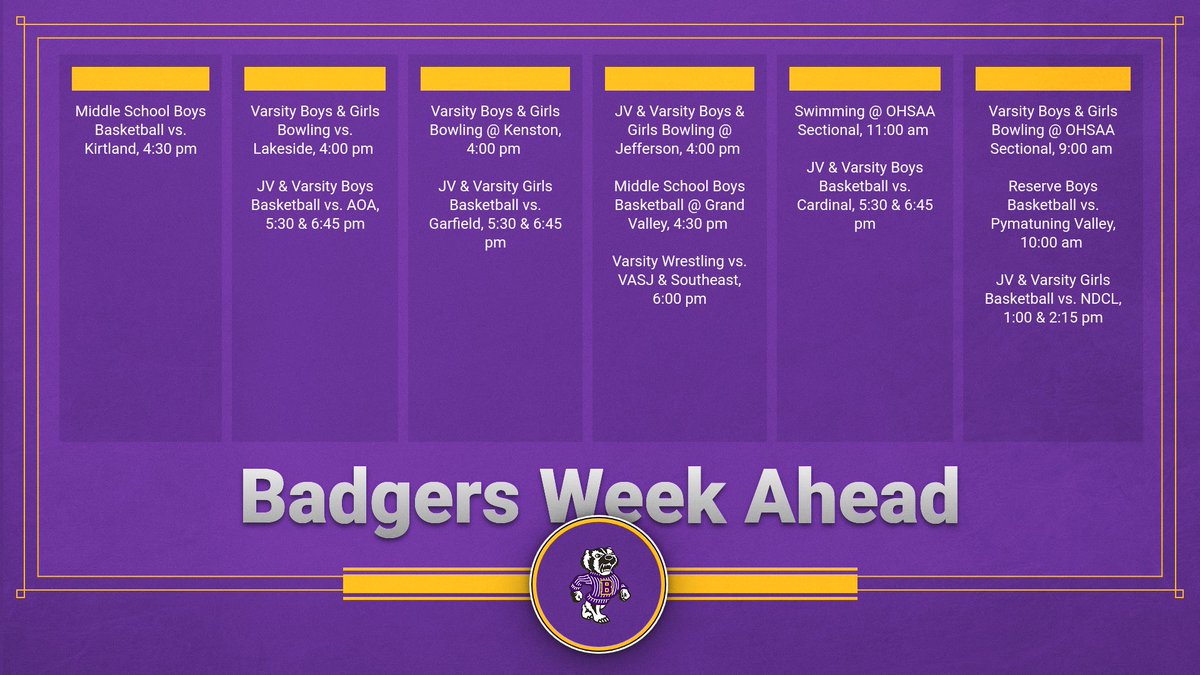 Middle School Boys Basketball vs. Kirtland, 4:30 pm

Varsity Boys & Girls Bowling vs. Lakeside, 4:00 pm

JV & Varsity Boys Basketball vs. AOA, 5:30 & 6:45 pm

Varsity Boys & Girls Bowling @ Kenston, 4:00 pm

JV & Varsity Girls Basketball vs. Garfield, 5:30 & 6:45 pm

JV & Varsity Boys & Girls Bowling @ Jefferson, 4:00 pm

Middle School Boys Basketball @ Grand Valley, 4:30 pm

Varsity Wrestling vs. VASJ & Southeast, 6:00 pm

Swimming @ OHSAA Sectional, 11:00 am

JV & Varsity Boys Basketball vs. Cardinal, 5:30 & 6:45 pm

Varsity Boys & Girls Bowling @ OHSAA Sectional, 9:00 am

Reserve Boys Basketball vs. Pymatuning Valley, 10:00 am

JV & Varsity Girls Basketball vs. NDCL, 1:00 & 2:15 pm

Badgers Week Ahead

B